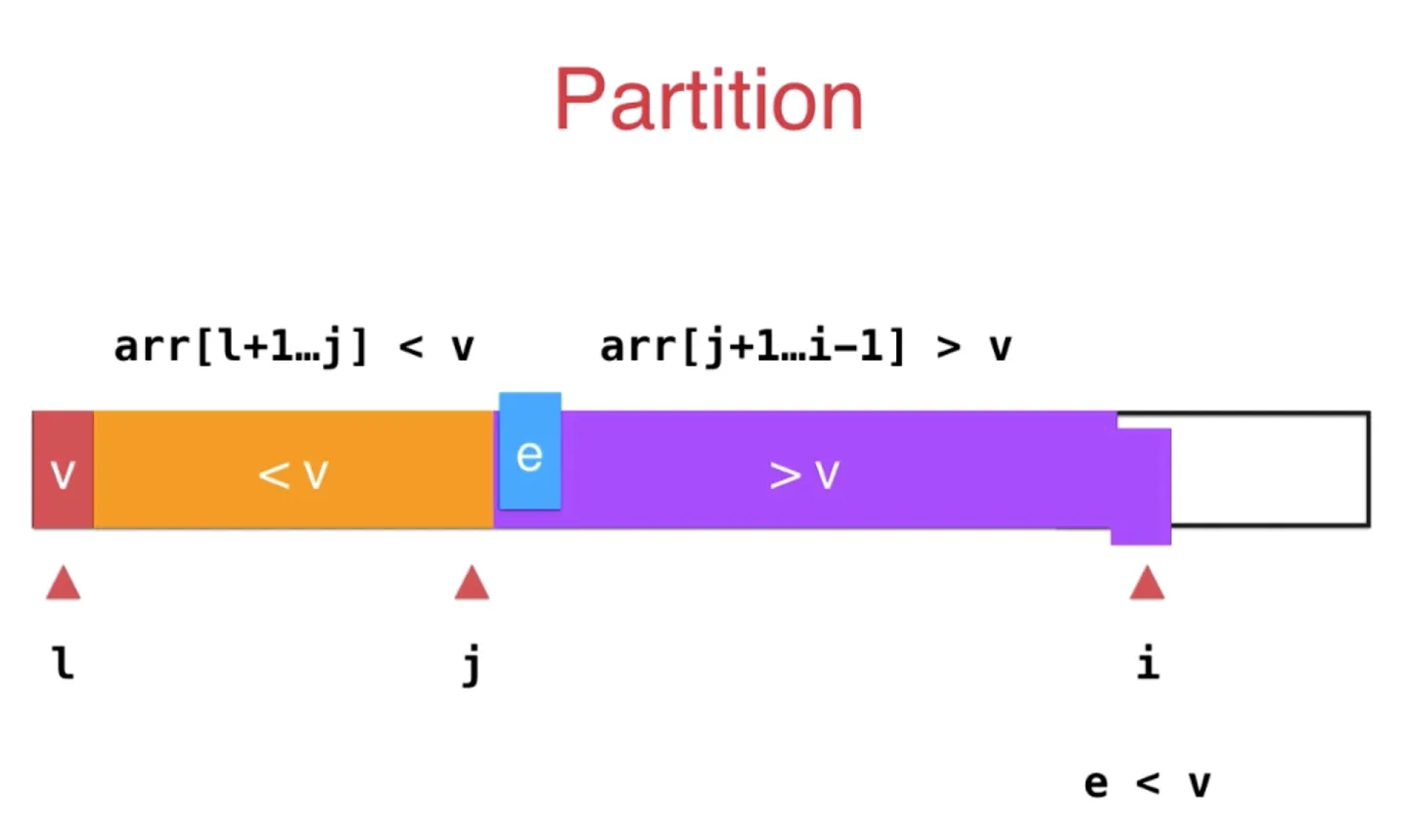 Partition

arr[l+1…j] < v

arr[j+1…i-1] > v

v

< v

e

> v

l

j

i

e < v